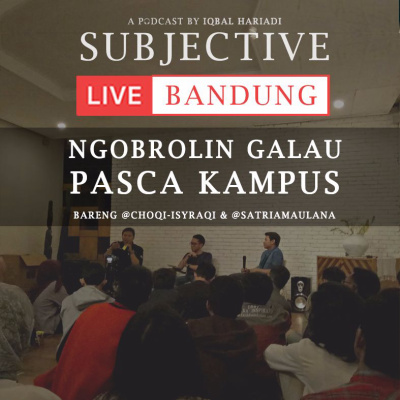 A PODCAST BY IQBAL HARIADI
SUBJECTIVE
LIVE BANDUNG
NGOBROLIN GALAU
PASCA KAMPUS
BARENG @CHOQI-ISYRAQI & @SATRIAMAULANA